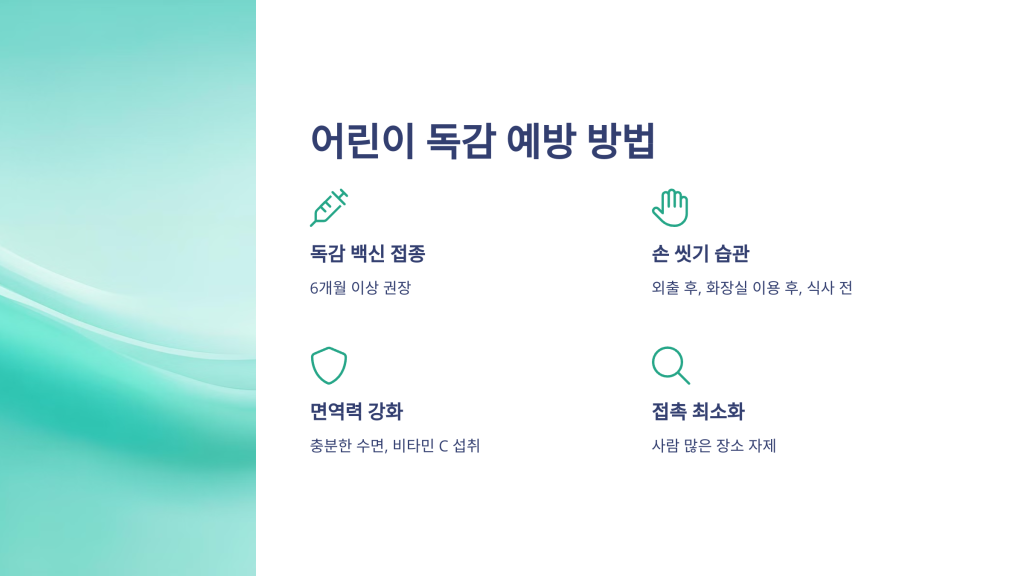 어린이 독감 예방 방법

독감 백신 접종

6개월 이상 권장

손 씻기 습관

외출 후, 화장실 이용 후, 식사 전

면역력 강화

충분한 수면, 비타민 C 섭취

접촉 최소화

사람 많은 장소 자제